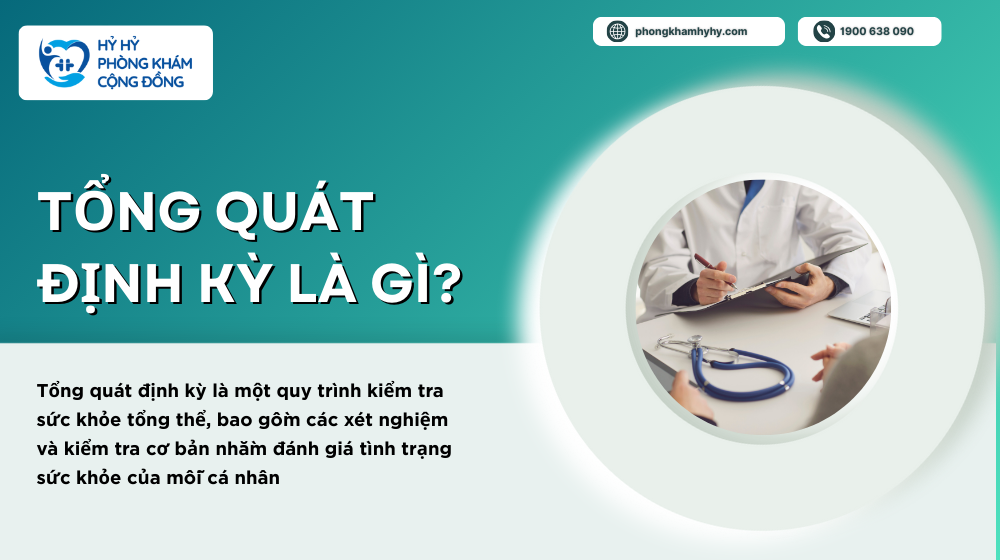 HỶ HỶ
PHÒNG KHÁM
CỘNG ĐỒNG

phongkhamhyhy.com

1900 638 090

TỔNG QUÁT ĐỊNH KỲ LÀ GÌ?

Tổng quát định kỳ là một quy trình kiểm tra sức khỏe tổng thể, bao gồm các xét nghiệm và kiểm tra cơ bản nhằm đánh giá tình trạng sức khỏe của mỗi cá nhân